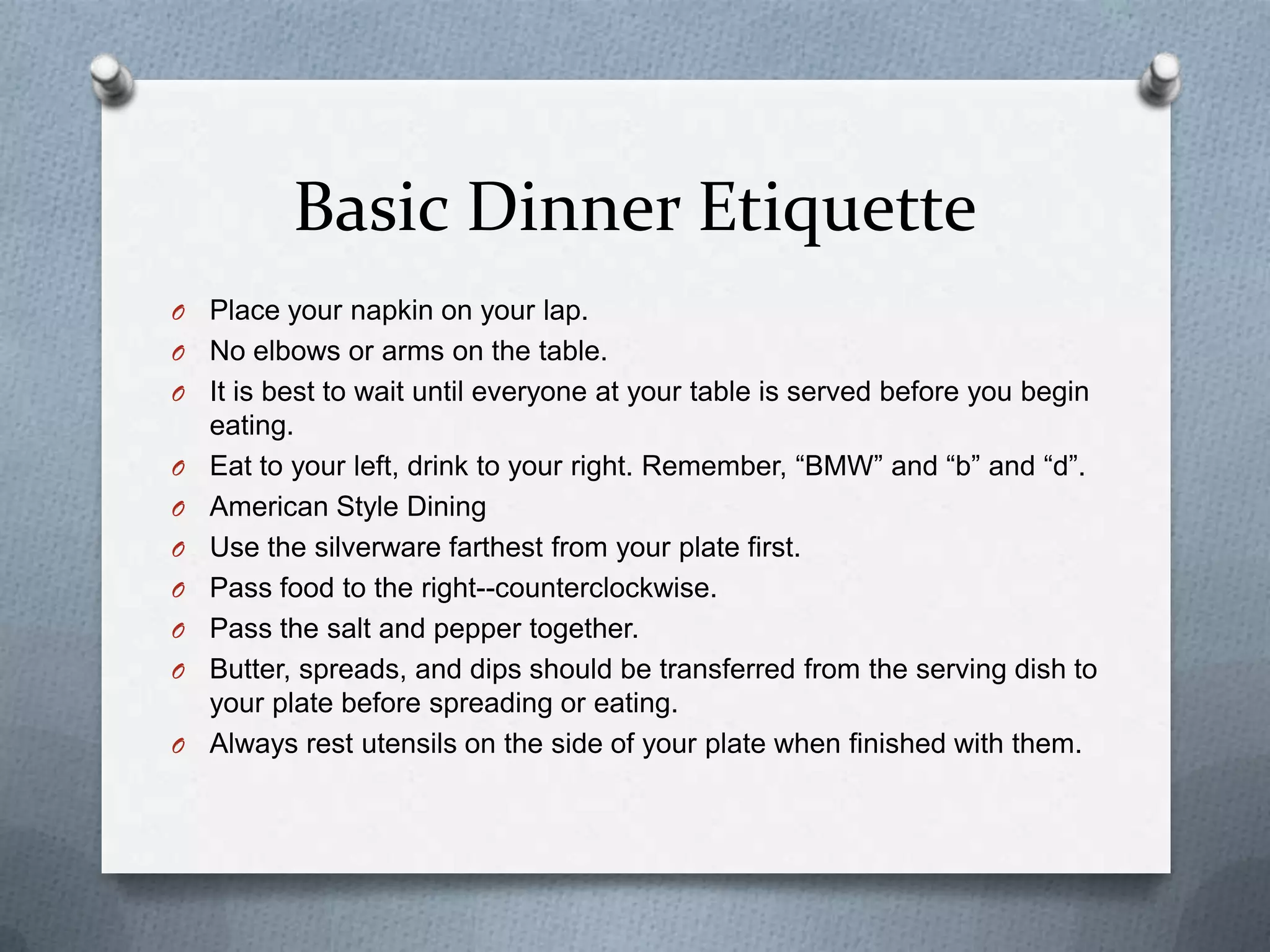 Basic Dinner Etiquette

- Place your napkin on your lap.
- No elbows or arms on the table.
- It is best to wait until everyone at your table is served before you begin eating.
- Eat to your left, drink to your right. Remember, “BMW” and “b” and “d”.
- American Style Dining
- Use the silverware farthest from your plate first.
- Pass food to the right--counterclockwise.
- Pass the salt and pepper together.
- Butter, spreads, and dips should be transferred from the serving dish to your plate before spreading or eating.
- Always rest utensils on the side of your plate when finished with them.